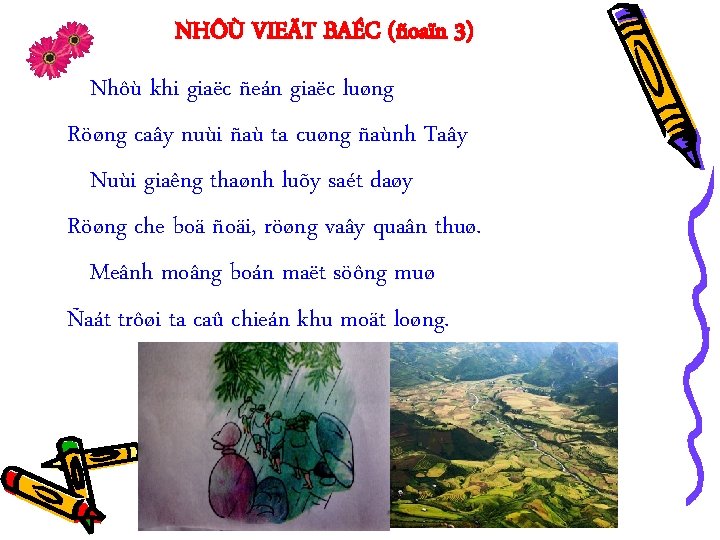 NHÔÙ VIEÄT BAÉC (ñoaïn 3)

Nhôù khi giaëc ñeán giaëc luøng
Röøng caây nuùi ñaù ta cuøng ñaùnh Taây
Nuùi giaêng thaønh luõy saét daøy
Röøng che boä ñoäi, röøng vaây quaân thuø.
Meânh moâng boán maët söông muø
Ñaát trôøi ta caû chieán khu moät loøng.